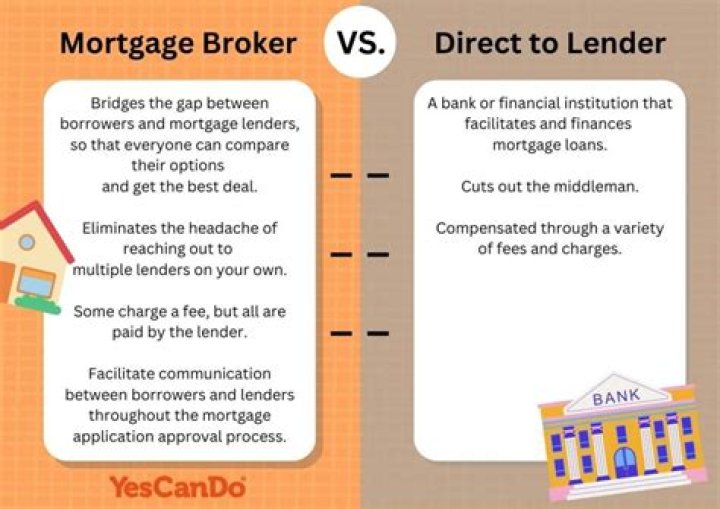 Mortgage Broker

VS.

Direct to Lender

Bridges the gap between borrowers and mortgage lenders, so that everyone can compare their options and get the best deal.

Eliminates the headache of reaching out to multiple lenders on your own.

Some charge a fee, but all are paid by the lender.

Facilitate communication between borrowers and lenders throughout the mortgage application approval process.

A bank or financial institution that facilitates and finances mortgage loans.

Cuts out the middleman.

Compensated through a variety of fees and charges.

BANK

YesCanDo